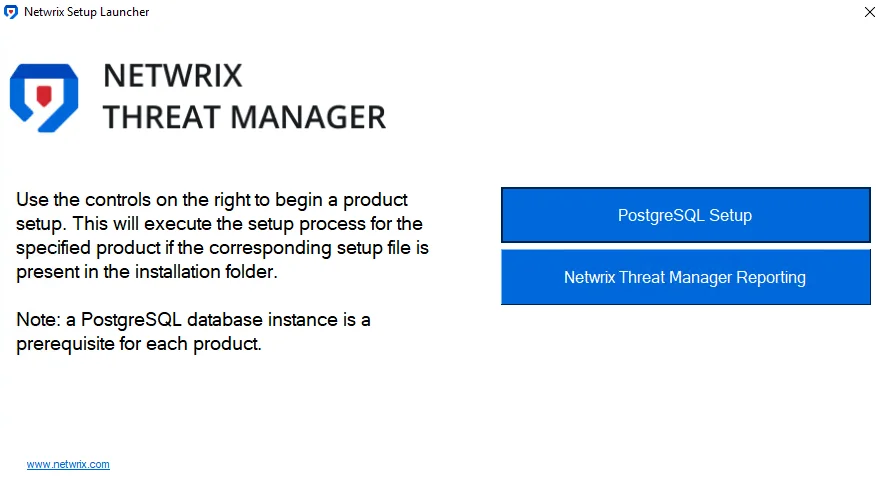 Netwrix Setup Launcher

NETWRIX
THREAT MANAGER

Use the controls on the right to begin a product setup. This will execute the setup process for the specified product if the corresponding setup file is present in the installation folder.

Note: a PostgreSQL database instance is a prerequisite for each product.

PostgreSQL Setup

Netwrix Threat Manager Reporting

www.netwrix.com